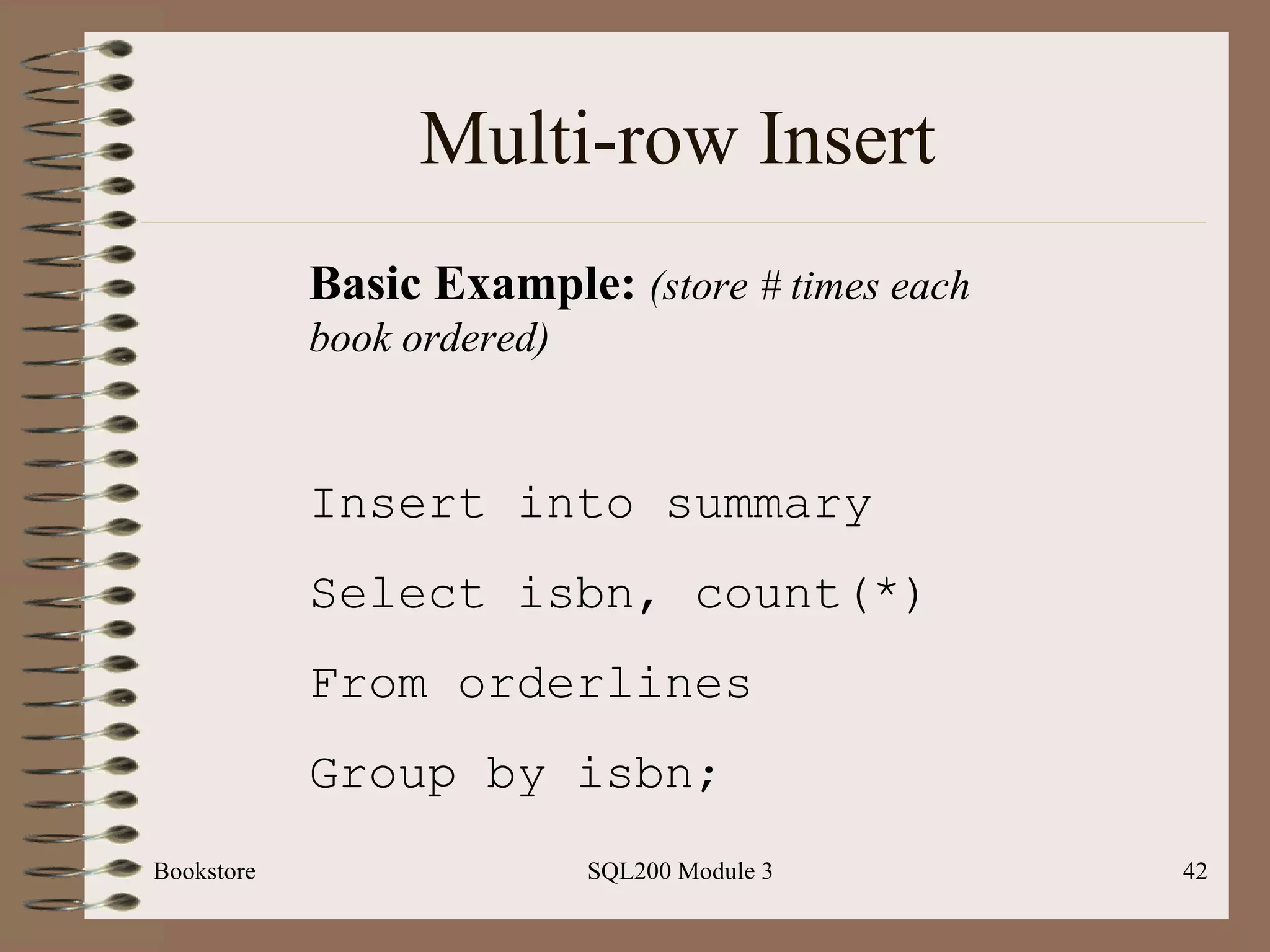 Multi-row Insert

Basic Example: (store # times each book ordered)

Insert into summary

Select isbn, count(*)

From orderlines

Group by isbn;

Bookstore

SQL200 Module 3

42